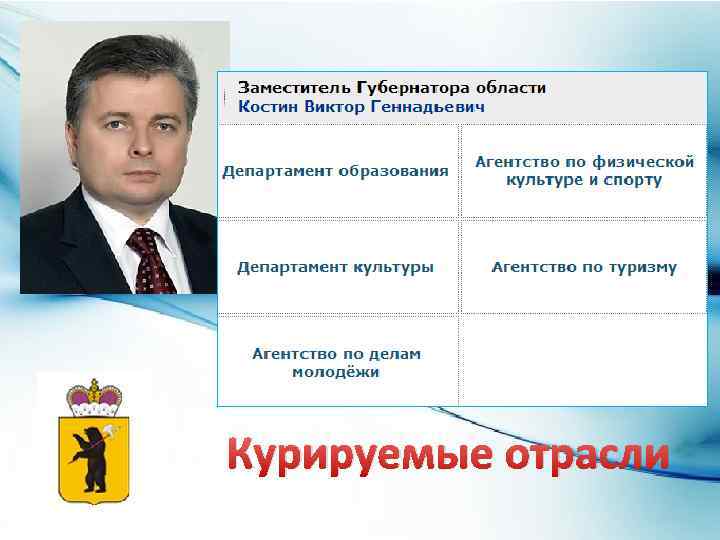 Заместитель Губернатора области
Костин Виктор Геннадьевич

| Департамент образования | Агентство по физической культуре и спорту |
|---|---|
| Департамент культуры | Агентство по туризму |
| Агентство по делам молодёжи | |

Курируемые отрасли